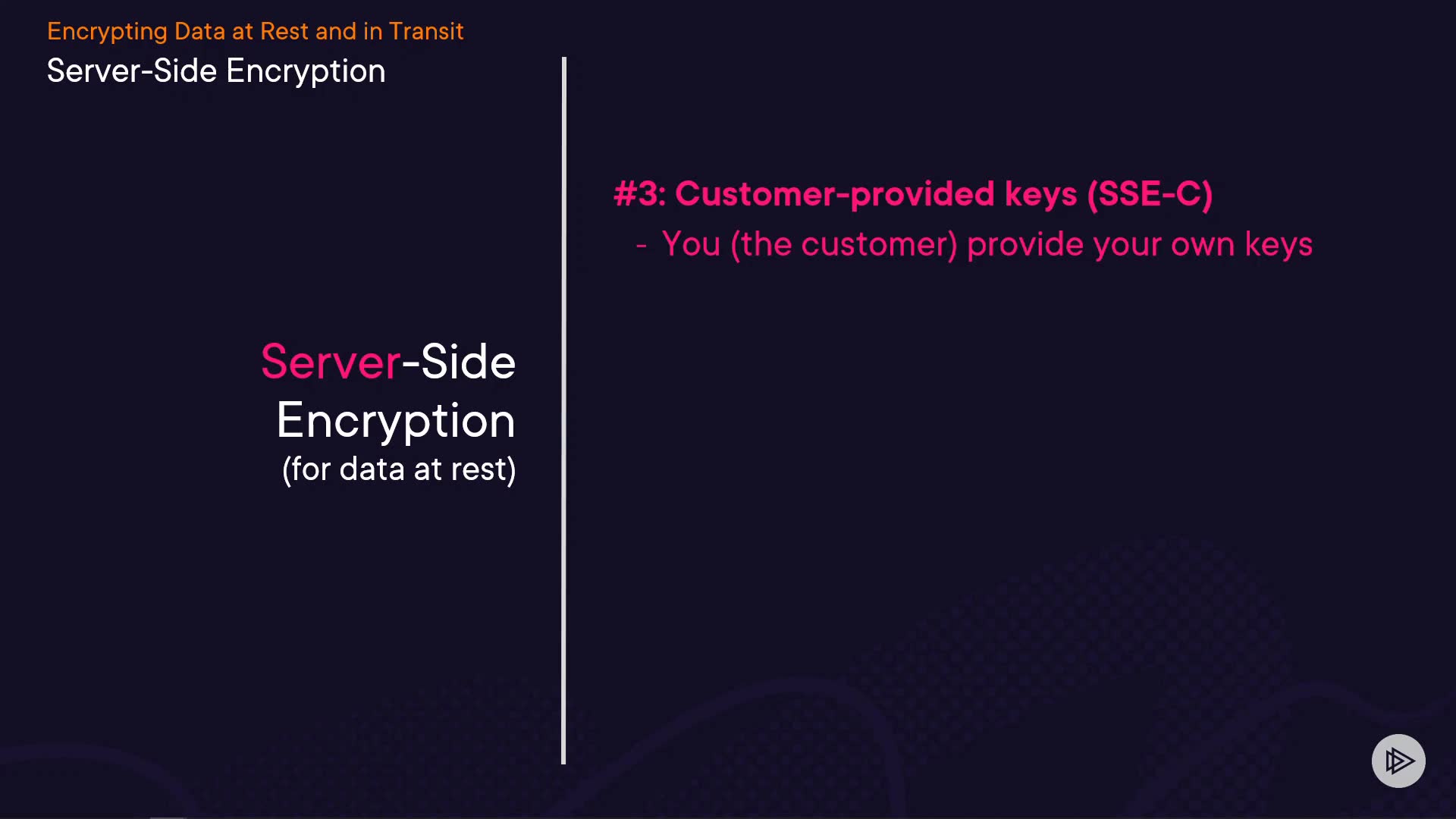 Encrypting Data at Rest and in Transit
Server-Side Encryption

Server-Side Encryption
(for data at rest)

#3: Customer-provided keys (SSE-C)
- You (the customer) provide your own keys